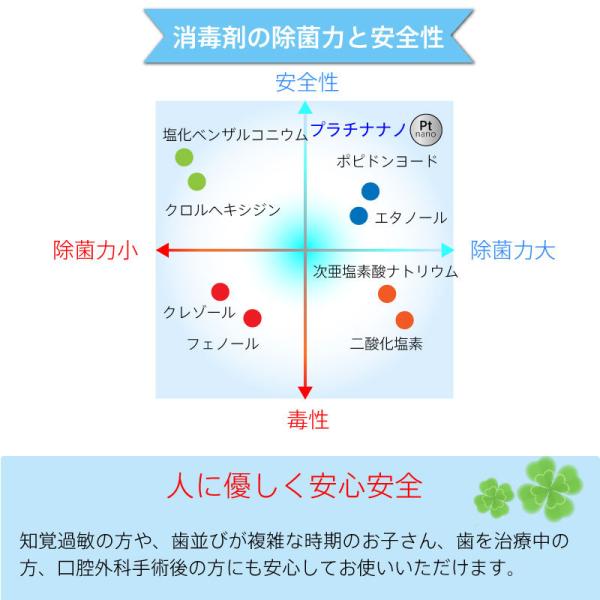 消毒剤の除菌力と安全性

安全性

塩化ベンザルコニウム

プラチナナノ

Pt nano

ポピドンヨード

クロルヘキシジン

エタノール

除菌力小

除菌力大

次亜塩素酸ナトリウム

クレゾール

フェノール

二酸化塩素

毒性

人に優しく安心安全

知覚過敏の方や、歯並びが複雑な時期のお子さん、歯を治療中の方、口腔外科手術後の方にも安心してお使いいただけます。